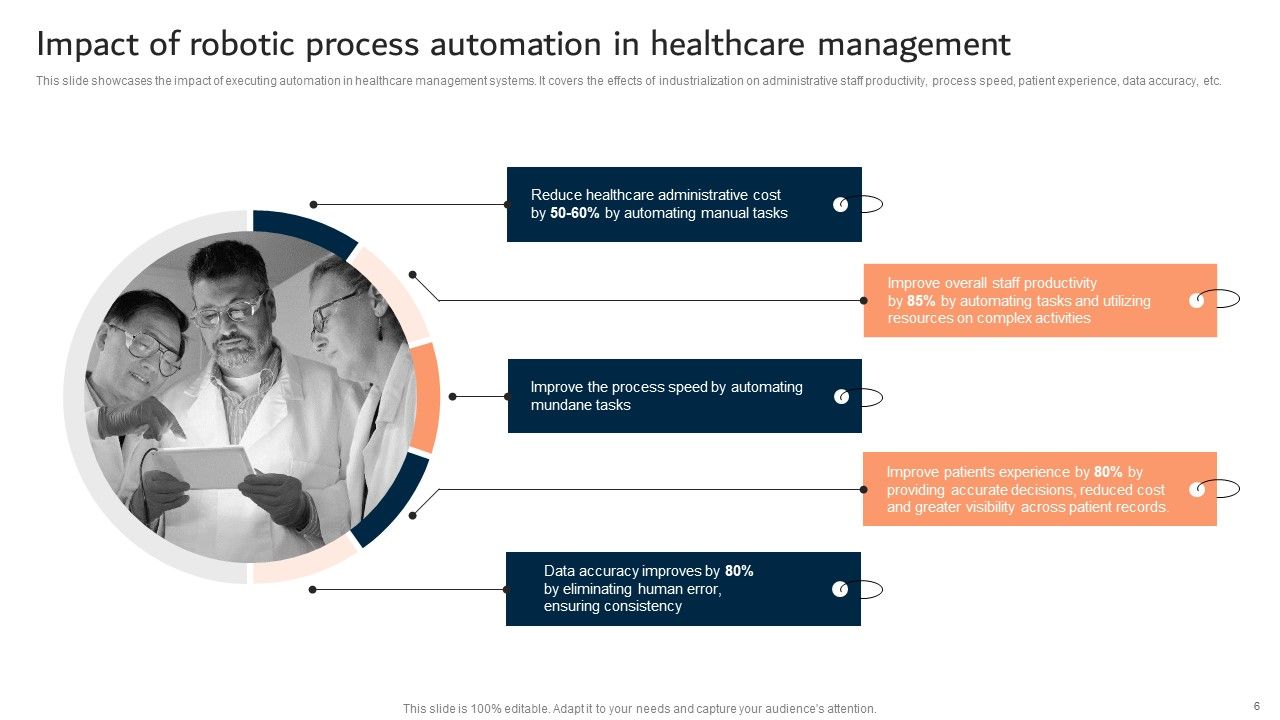 Impact of robotic process automation in healthcare management

This slide showcases the impact of executing automation in healthcare management systems. It covers the effects of industrialization on administrative staff productivity, process speed, patient experience, data accuracy, etc.

Reduce healthcare administrative cost by 50-60% by automating manual tasks

Improve overall staff productivity by 85% by automating tasks and utilizing resources on complex activities

Improve the process speed by automating mundane tasks

Improve patients experience by 80% by providing accurate decisions, reduced cost and greater visibility across patient records.

Data accuracy improves by 80% by eliminating human error, ensuring consistency

This slide is 100% editable. Adapt it to your needs and capture your audience's attention.

6